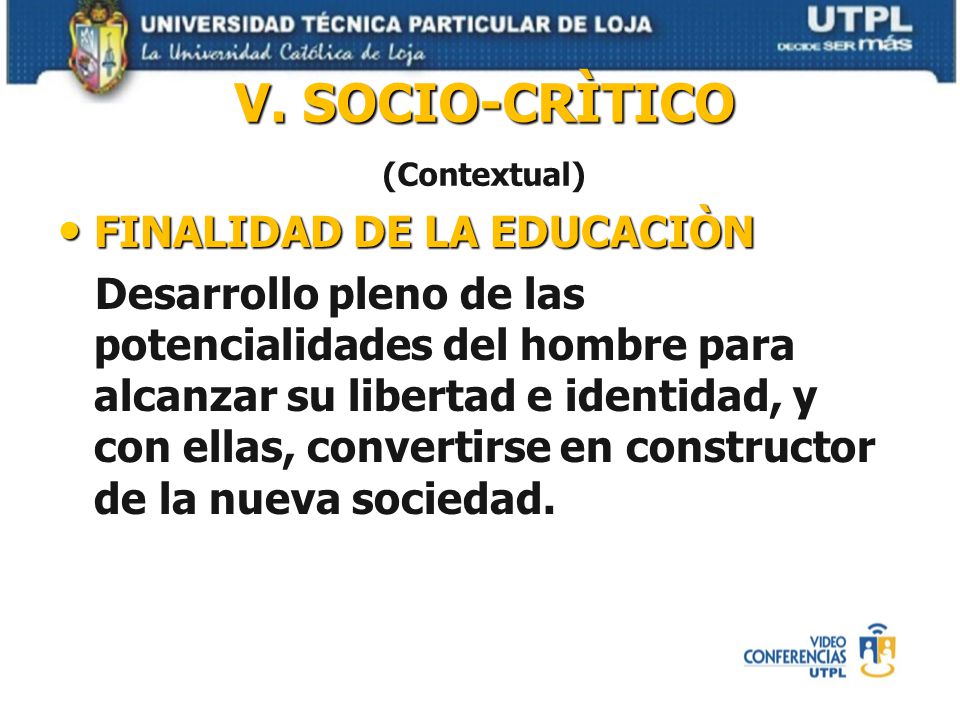 UNIVERSIDAD TÉCNICA PARTICULAR DE LOJA
La Universidad Católica de Loja

UTPL
DECIDE SER más

V. SOCIO-CRÌTICO

(Contextual)

• FINALIDAD DE LA EDUCACIÒN

Desarrollo pleno de las potencialidades del hombre para alcanzar su libertad e identidad, y con ellas, convertirse en constructor de la nueva sociedad.

VIDEO CONFERENCIAS UTPL